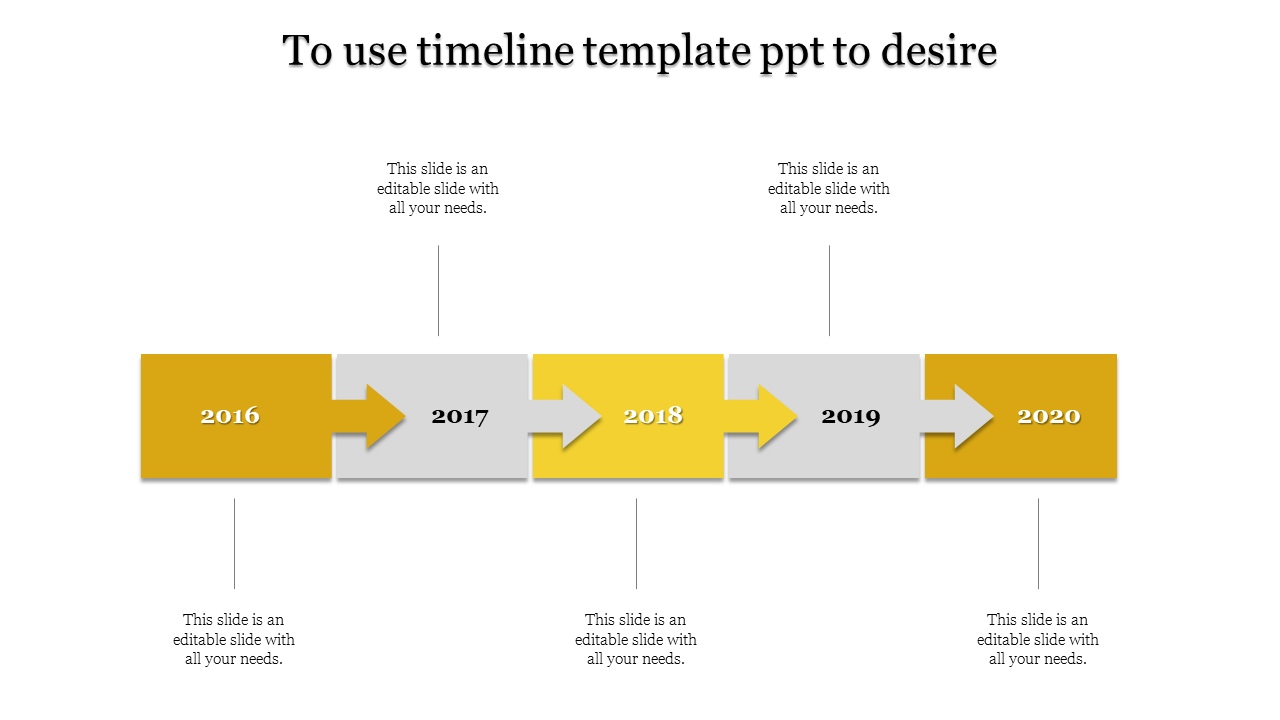 To use timeline template ppt to desire

This slide is an editable slide with all your needs.

This slide is an editable slide with all your needs.

2016

2017

2018

2019

2020

This slide is an editable slide with all your needs.

This slide is an editable slide with all your needs.

This slide is an editable slide with all your needs.